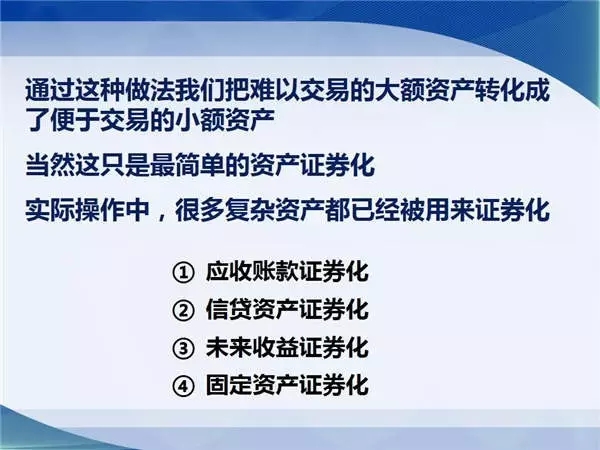 通过这种做法我们把难以交易的大额资产转化成了便于交易的小额资产

当然这只是最简单的资产证券化

实际操作中，很多复杂资产都已经被用来证券化

① 应收账款证券化
② 信贷资产证券化
③ 未来收益证券化
④ 固定资产证券化